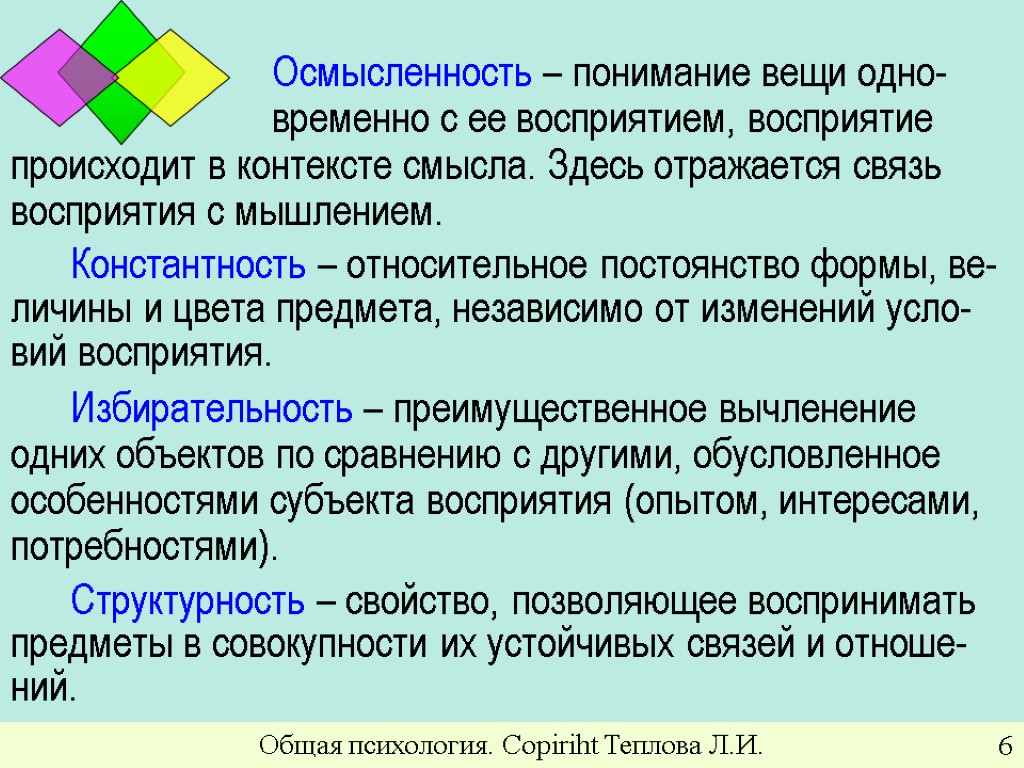 Осмысленность – понимание вещи одновременно с ее восприятием, восприятие происходит в контексте смысла. Здесь отражается связь восприятия с мышлением.

Константность – относительное постоянство формы, величины и цвета предмета, независимо от изменений условий восприятия.

Избирательность – преимущественное вычленение одних объектов по сравнению с другими, обусловленное особенностями субъекта восприятия (опытом, интересами, потребностями).

Структурность – свойство, позволяющее воспринимать предметы в совокупности их устойчивых связей и отношений.

Общая психология. Copiriht Теплова Л.И. 6